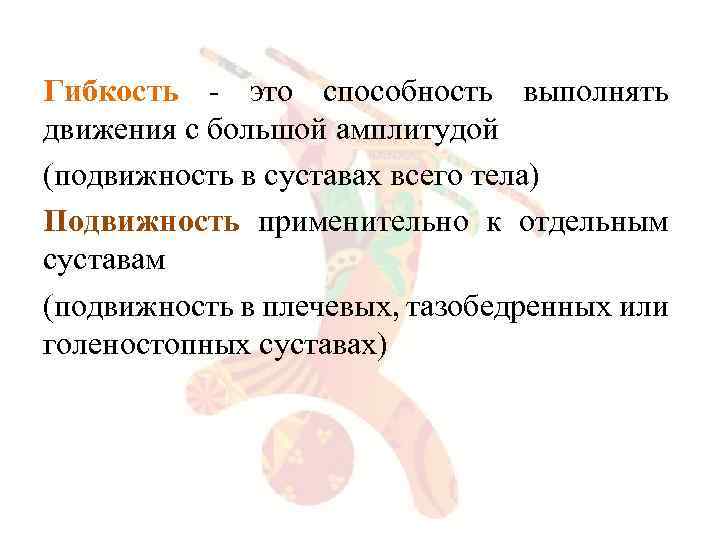 Гибкость - это способность выполнять движения с большой амплитудой

(подвижность в суставах всего тела)

Подвижность применительно к отдельным суставам

(подвижность в плечевых, тазобедренных или голеностопных суставах)